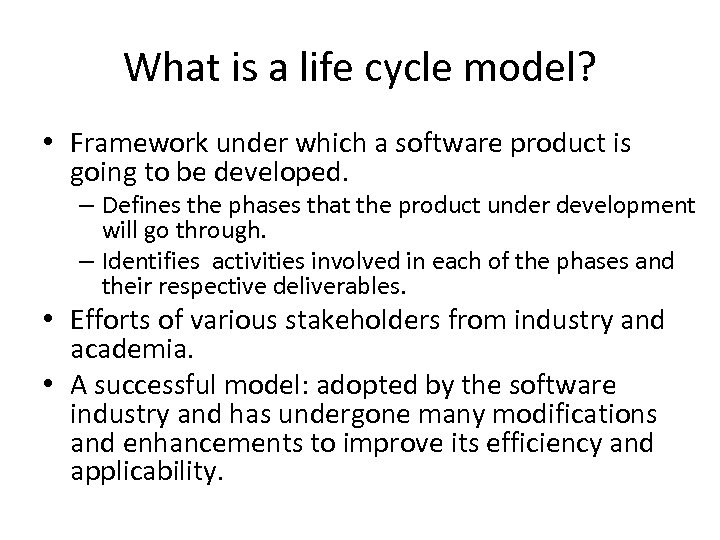 What is a life cycle model?

• Framework under which a software product is going to be developed.
  – Defines the phases that the product under development will go through.
  – Identifies activities involved in each of the phases and their respective deliverables.
• Efforts of various stakeholders from industry and academia.
• A successful model: adopted by the software industry and has undergone many modifications and enhancements to improve its efficiency and applicability.